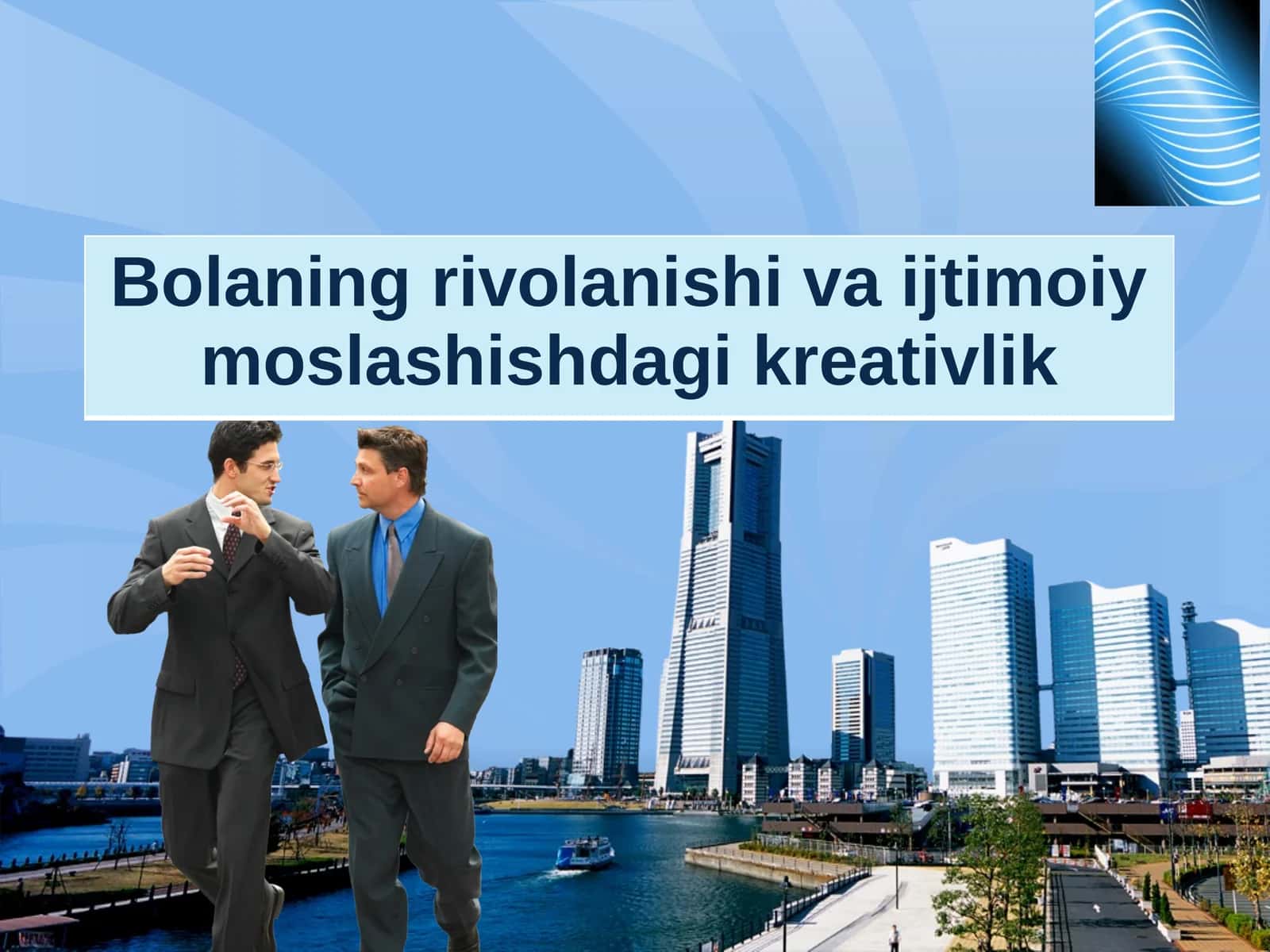 Bolaning rivolanishi va ijtimoiy moslashishdagi kreativlik